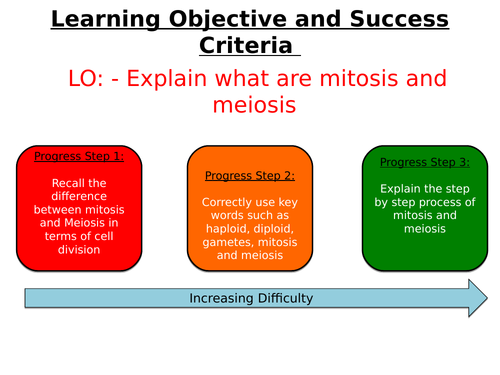 Learning Objective and Success Criteria

LO: - Explain what are mitosis and meiosis

Progress Step 1:

Recall the difference between mitosis and Meiosis in terms of cell division

Progress Step 2:

Correctly use key words such as haploid, diploid, gametes, mitosis and meiosis

Progress Step 3:

Explain the step by step process of mitosis and meiosis

Increasing Difficulty